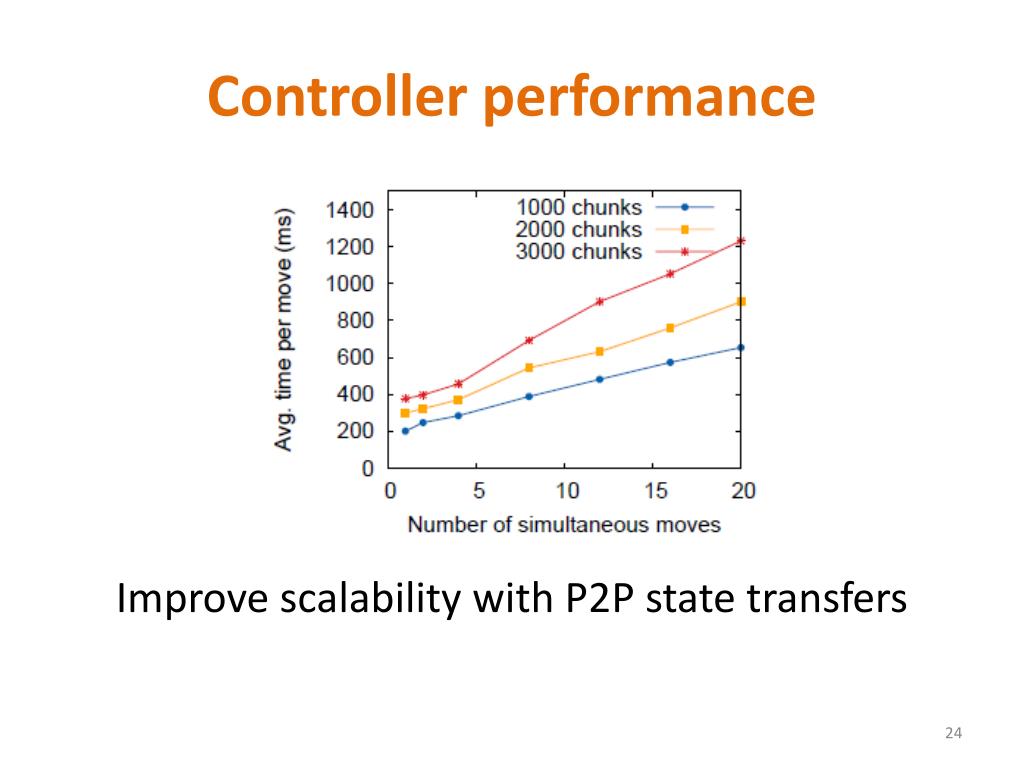 Controller performance

Avg. time per move (ms)

1400
1200
1000
800
600
400
200
0

1000 chunks
2000 chunks
3000 chunks

0 5 10 15 20

Number of simultaneous moves

Improve scalability with P2P state transfers

24